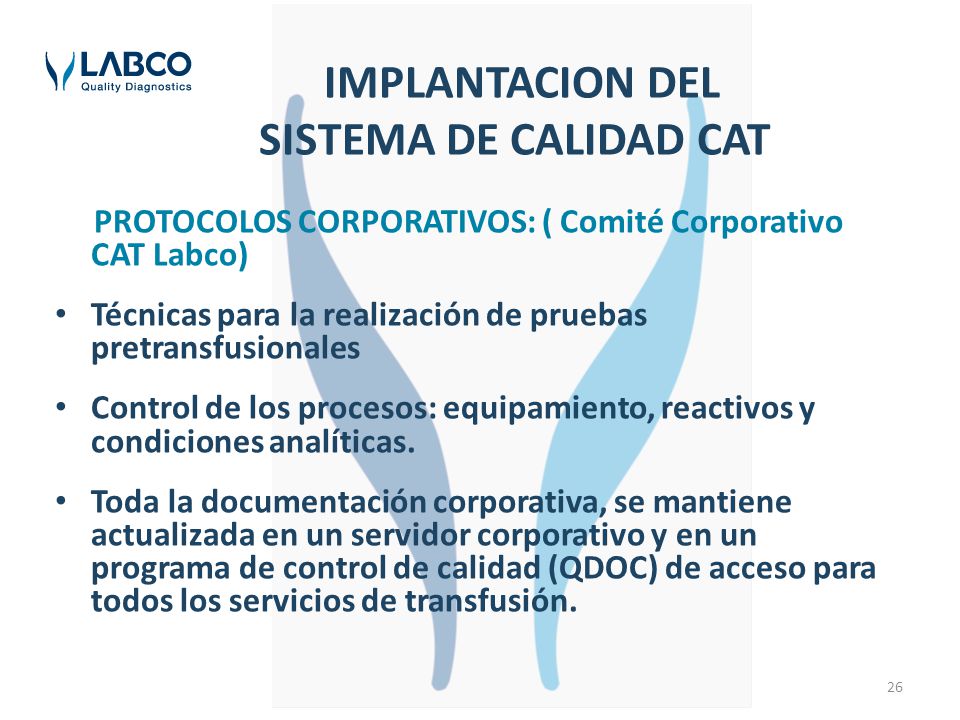 LABCO
Quality Diagnostics

IMPLANTACION DEL SISTEMA DE CALIDAD CAT

PROTOCOLOS CORPORATIVOS: ( Comité Corporativo CAT Labco)

• Técnicas para la realización de pruebas pretransfusionales

• Control de los procesos: equipamiento, reactivos y condiciones analíticas.

• Toda la documentación corporativa, se mantiene actualizada en un servidor corporativo y en un programa de control de calidad (QDOC) de acceso para todos los servicios de transfusión.

26